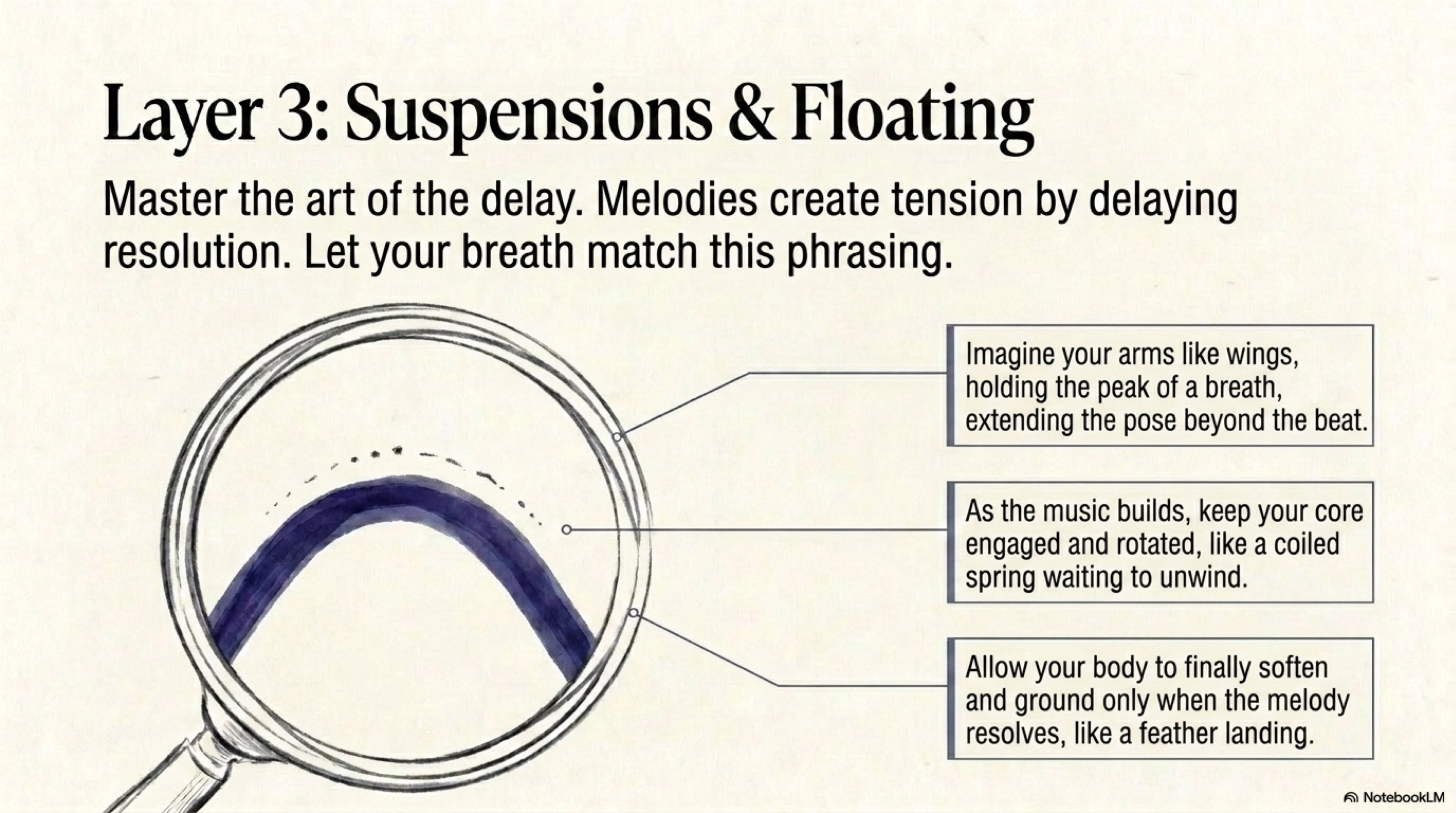 Layer 3: Suspensions & Floating

Master the art of the delay. Melodies create tension by delaying resolution. Let your breath match this phrasing.

Imagine your arms like wings, holding the peak of a breath, extending the pose beyond the beat.

As the music builds, keep your core engaged and rotated, like a coiled spring waiting to unwind.

Allow your body to finally soften and ground only when the melody resolves, like a feather landing.

NotebookLM